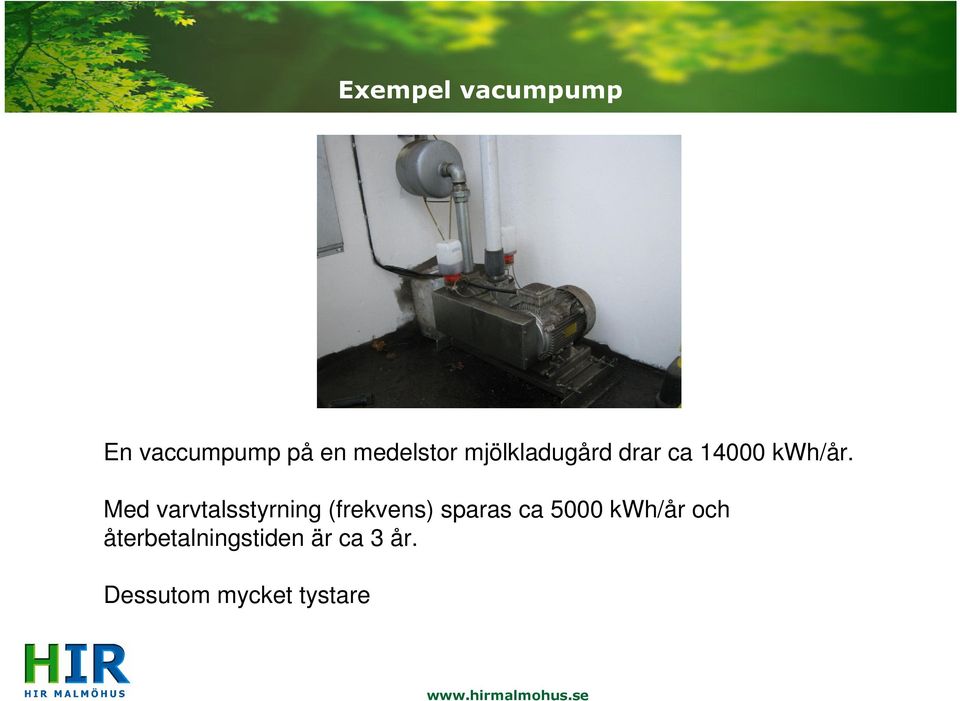 Exempel vacumpump

En vaccumpump på en medelstor mjölkladugård drar ca 14000 kWh/år.

Med varvtalsstyrning (frekvens) sparas ca 5000 kWh/år och återbetalningstiden är ca 3 år.

Dessutom mycket tystare

HIR
HIR MALMÖHUS

www.hirmalmohus.se